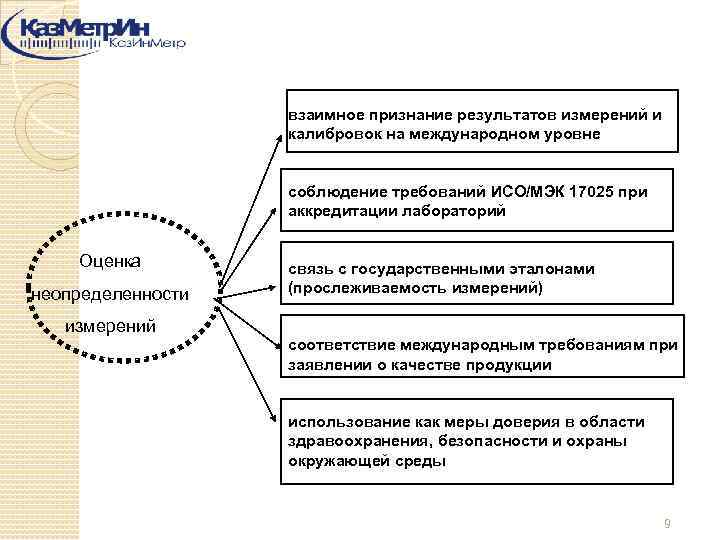 ҚазМетрИн
КазИнМетр

Оценка неопределенности измерений

взаимное признание результатов измерений и калибровок на международном уровне

соблюдение требований ИСО/МЭК 17025 при аккредитации лабораторий

связь с государственными эталонами (прослеживаемость измерений)

соответствие международным требованиям при заявлении о качестве продукции

использование как меры доверия в области здравоохранения, безопасности и охраны окружающей среды

9